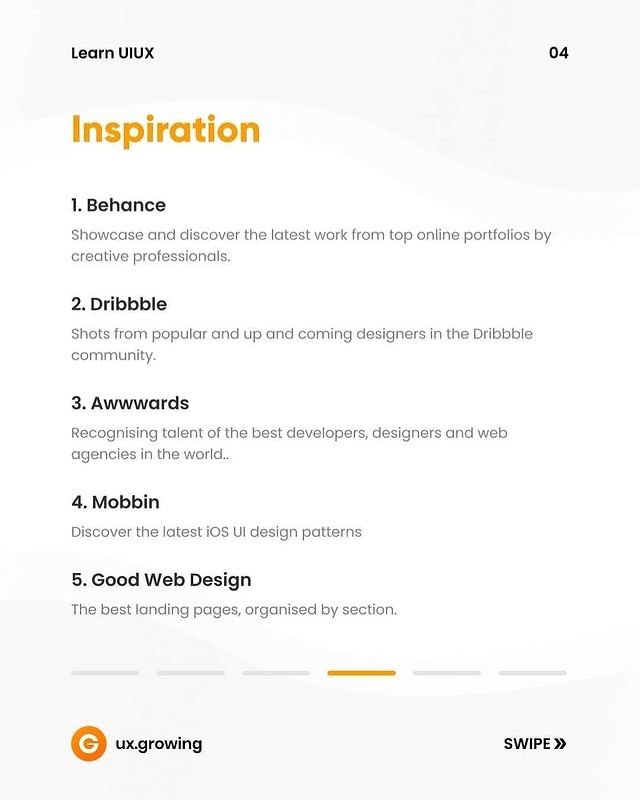 Learn UIUX

04

Inspiration

1. Behance

Showcase and discover the latest work from top online portfolios by creative professionals.

2. Dribbble

Shots from popular and up and coming designers in the Dribbble community.

3. Awwwards

Recognising talent of the best developers, designers and web agencies in the world..

4. Mobbin

Discover the latest iOS UI design patterns

5. Good Web Design

The best landing pages, organised by section.

G ux.growing

SWIPE »